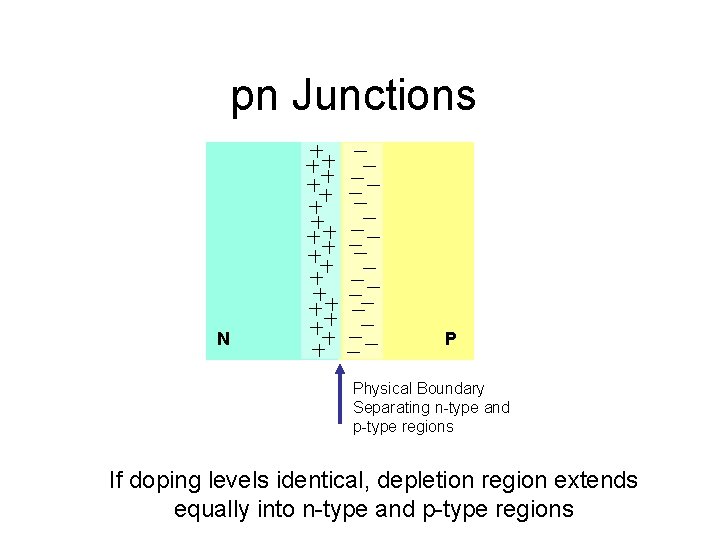 pn Junctions

N

P

Physical Boundary Separating n-type and p-type regions

If doping levels identical, depletion region extends equally into n-type and p-type regions